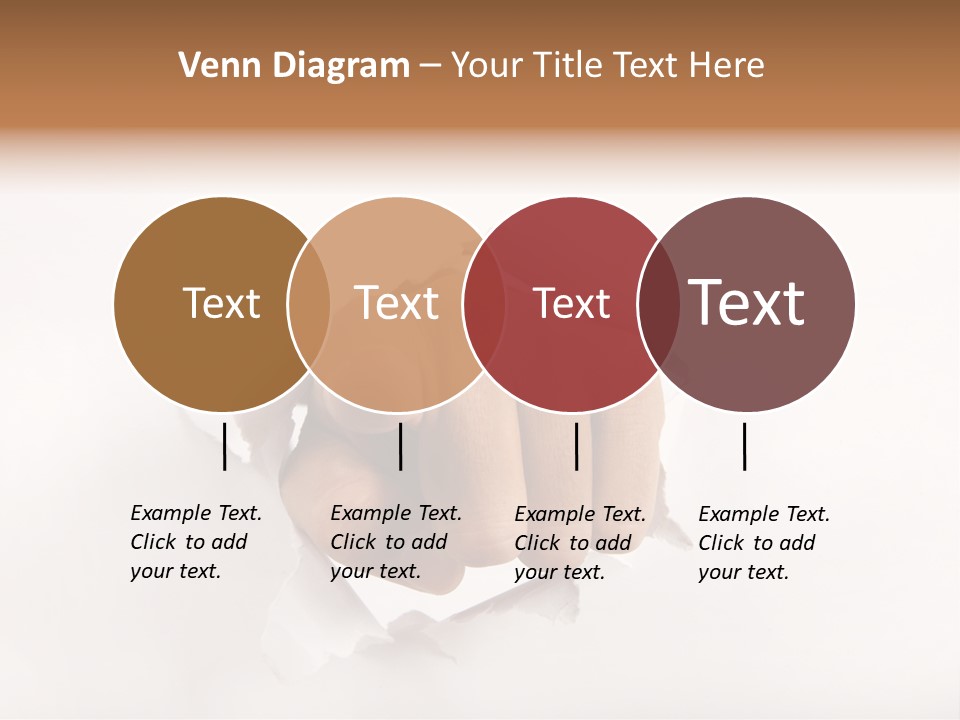 Venn Diagram – Your Title Text Here

Text

Text

Text

Text

Example Text. Click to add your text.

Example Text. Click to add your text.

Example Text. Click to add your text.

Example Text. Click to add your text.